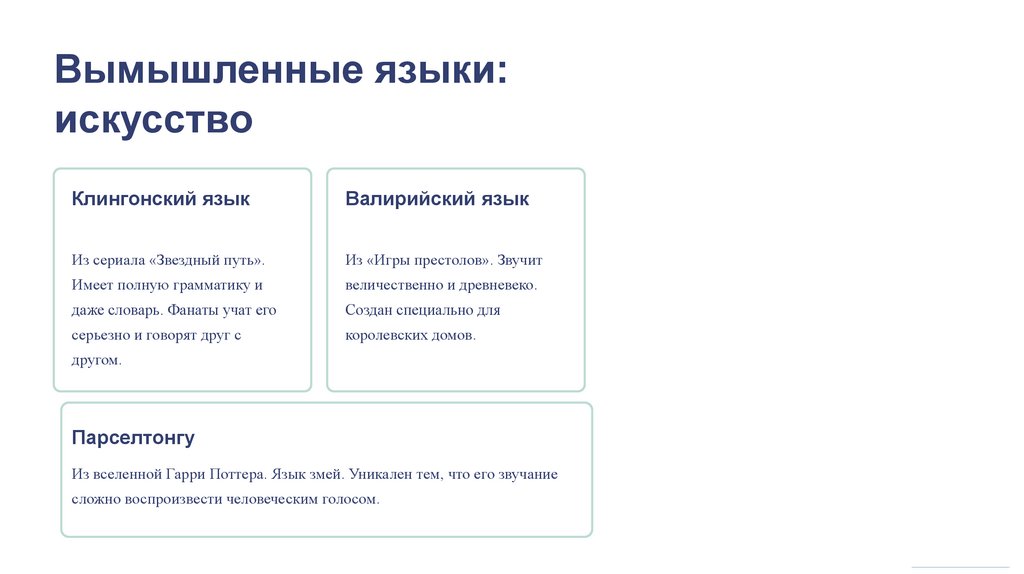 Вымышленные языки: искусство

Клингонский язык

Из сериала «Звездный путь». Имеет полную грамматику и даже словарь. Фанаты учат его серьезно и говорят друг с другом.

Валирийский язык

Из «Игры престолов». Звучит величественно и древневеко. Создан специально для королевских домов.

Парселтонгу

Из вселенной Гарри Поттера. Язык змей. Уникален тем, что его звучание сложно воспроизвести человеческим голосом.